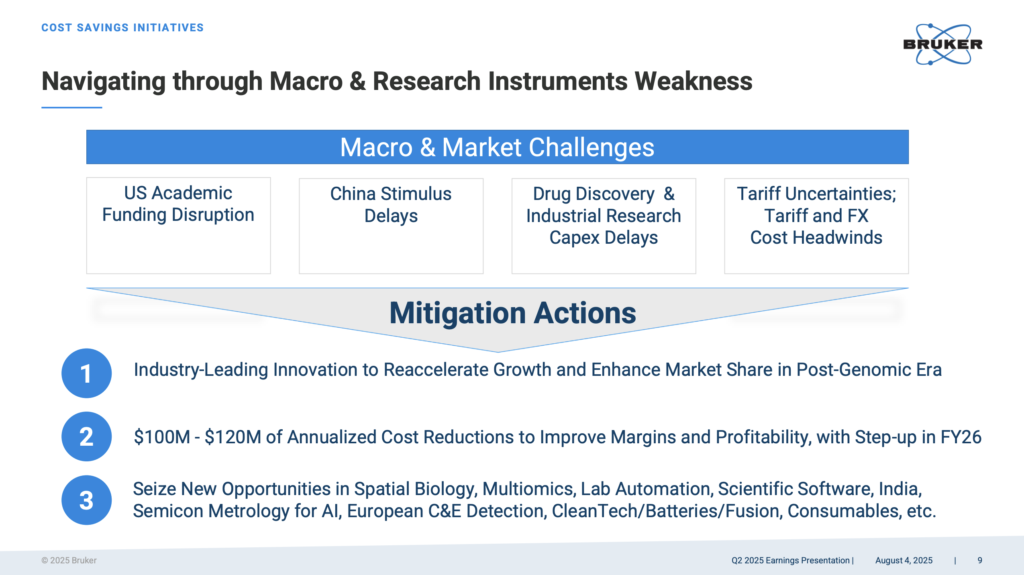 COST SAVINGS INITIATIVES

BRUKER

Navigating through Macro & Research Instruments Weakness

Macro & Market Challenges

US Academic Funding Disruption

China Stimulus Delays

Drug Discovery & Industrial Research Capex Delays

Tariff Uncertainties; Tariff and FX Cost Headwinds

Mitigation Actions

1 Industry-Leading Innovation to Reaccelerate Growth and Enhance Market Share in Post-Genomic Era

2 \$100M - \$120M of Annualized Cost Reductions to Improve Margins and Profitability, with Step-up in FY26

3 Seize New Opportunities in Spatial Biology, Multiomics, Lab Automation, Scientific Software, India, Semicon Metrology for AI, European C&E Detection, CleanTech/Batteries/Fusion, Consumables, etc.

© 2025 Bruker

Q2 2025 Earnings Presentation | August 4, 2025 | 9